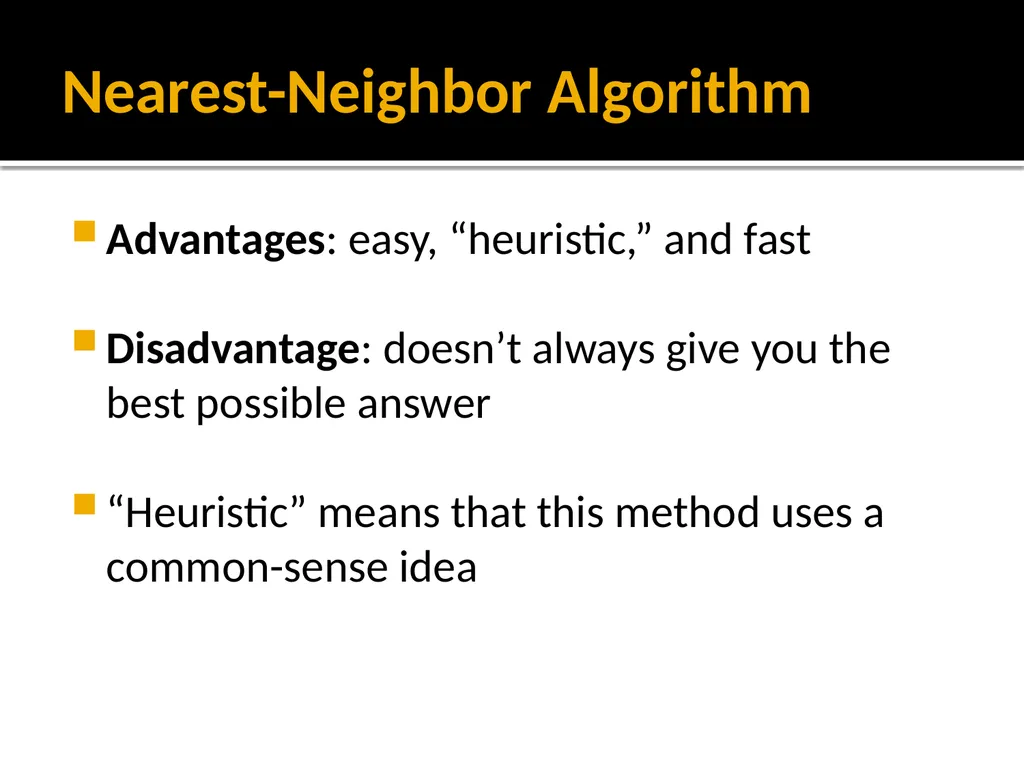 Nearest-Neighbor Algorithm

Advantages: easy, “heuristic,” and fast

Disadvantage: doesn’t always give you the best possible answer

“Heuristic” means that this method uses a common-sense idea